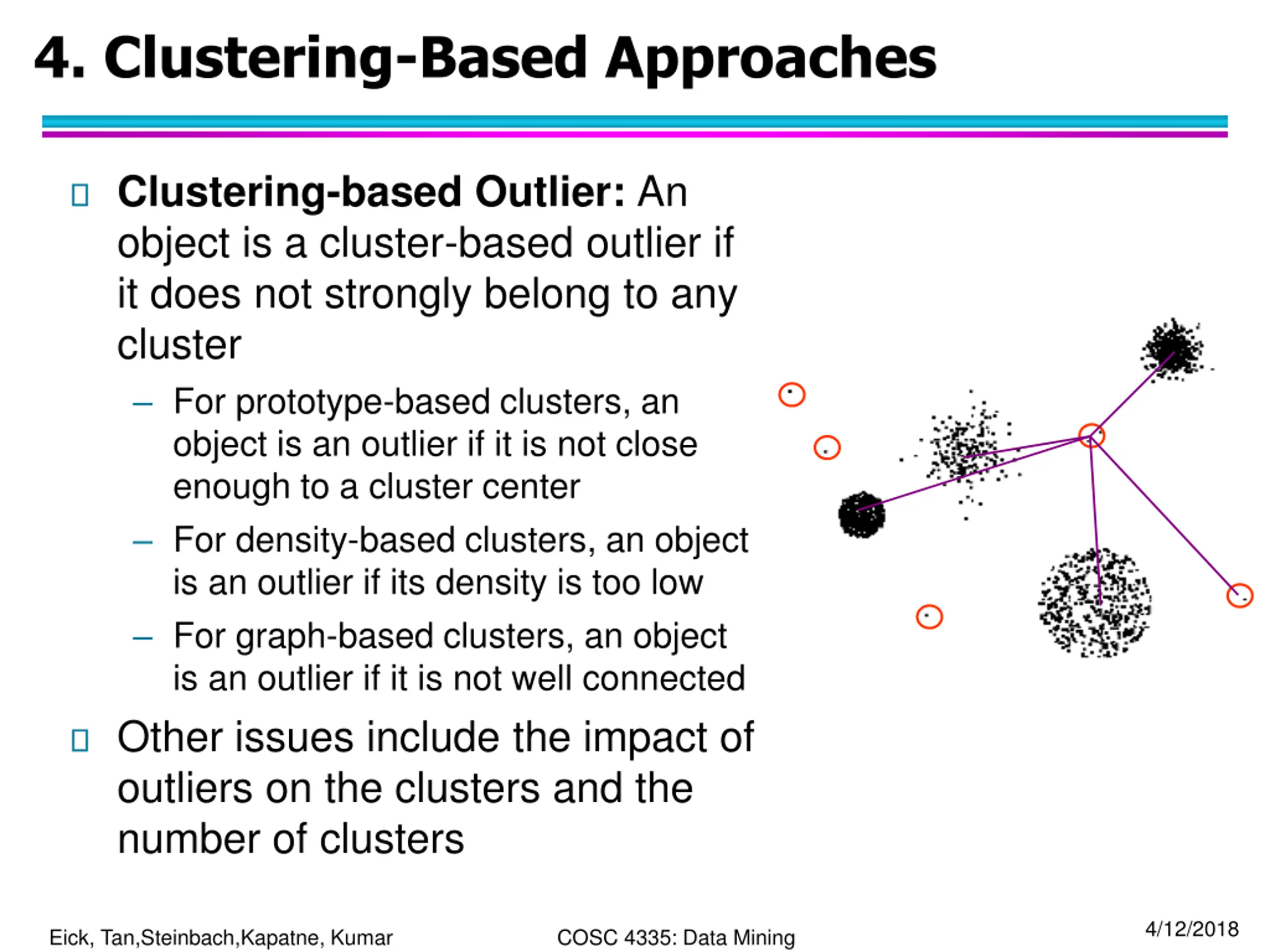 4. Clustering-Based Approaches

Clustering-based Outlier: An object is a cluster-based outlier if it does not strongly belong to any cluster

– For prototype-based clusters, an object is an outlier if it is not close enough to a cluster center

– For density-based clusters, an object is an outlier if its density is too low

– For graph-based clusters, an object is an outlier if it is not well connected

Other issues include the impact of outliers on the clusters and the number of clusters

Eick, Tan,Steinbach,Kapatne, Kumar

COSC 4335: Data Mining

4/12/2018